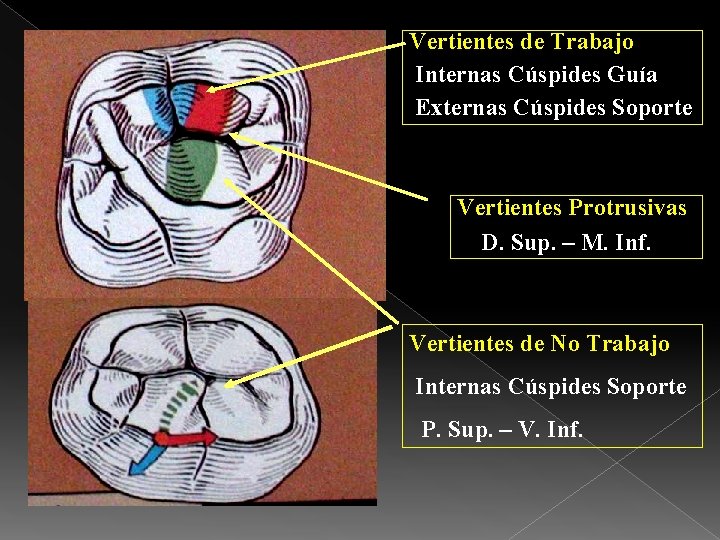 Vertientes de Trabajo
Internas Cúspides Guía
Externas Cúspides Soporte

Vertientes Protrusivas
D. Sup. – M. Inf.

Vertientes de No Trabajo
Internas Cúspides Soporte
P. Sup. – V. Inf.